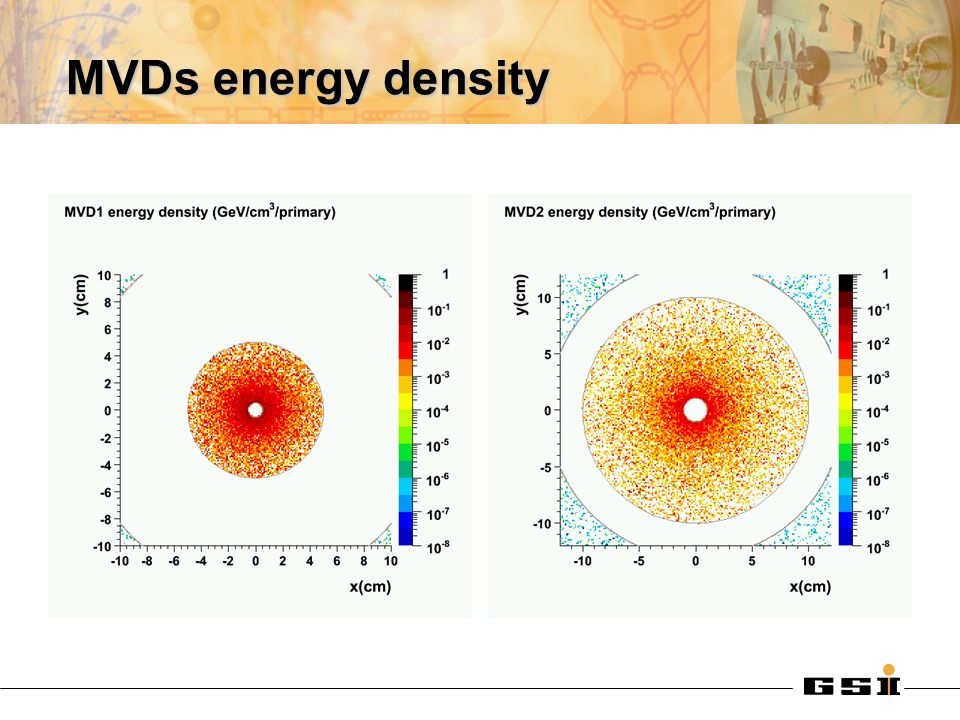 MVDs energy density

MVD1 energy density (GeV/cm$^3$/primary)

y(cm)

10
8
6
4
2
0
-2
-4
-6
-8
-10

-10 -8 -6 -4 -2 0 2 4 6 8 10

x(cm)

1
$10^{-1}$
$10^{-2}$
$10^{-3}$
$10^{-4}$
$10^{-5}$
$10^{-6}$
$10^{-7}$
$10^{-8}$

MVD2 energy density (GeV/cm$^3$/primary)

y(cm)

10
5
0
-5
-10

-10 -5 0 5 10

x(cm)

1
$10^{-1}$
$10^{-2}$
$10^{-3}$
$10^{-4}$
$10^{-5}$
$10^{-6}$
$10^{-7}$
$10^{-8}$

GSI